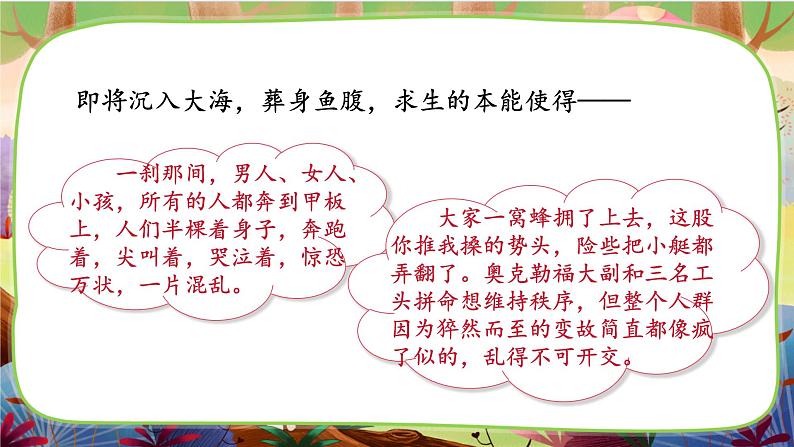 即将沉入大海，葬身鱼腹，求生的本能使得——

一刹那间，男人、女人、小孩，所有的人都奔到甲板上，人们半裸着身子，奔跑着，尖叫着，哭泣着，惊恐万状，一片混乱。

大家一窝蜂拥了上去，这股你推我搡的势头，险些把小艇都弄翻了。奥克勒福大副和三名工头拼命想维持秩序，但整个人群因为猝然而至的变故简直都像疯了似的，乱得不可开交。